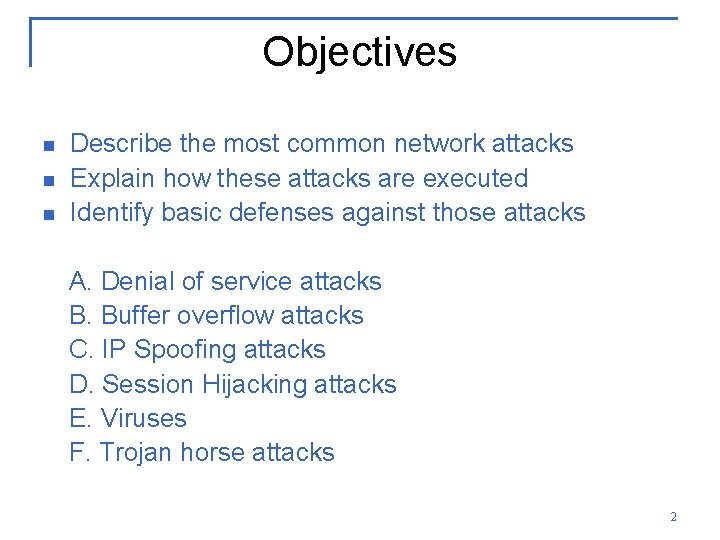 Objectives

- Describe the most common network attacks
- Explain how these attacks are executed
- Identify basic defenses against those attacks

A. Denial of service attacks
B. Buffer overflow attacks
C. IP Spoofing attacks
D. Session Hijacking attacks
E. Viruses
F. Trojan horse attacks

2